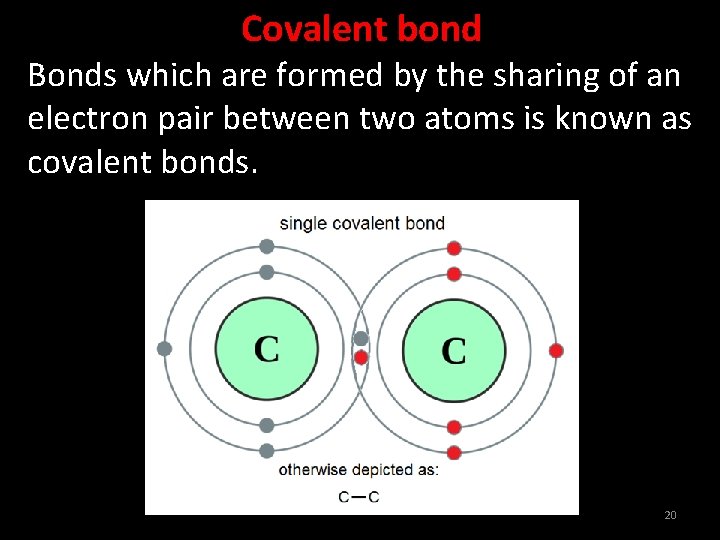 Covalent bond

Bonds which are formed by the sharing of an electron pair between two atoms is known as covalent bonds.

single covalent bond

C

C

otherwise depicted as:

C—C

20